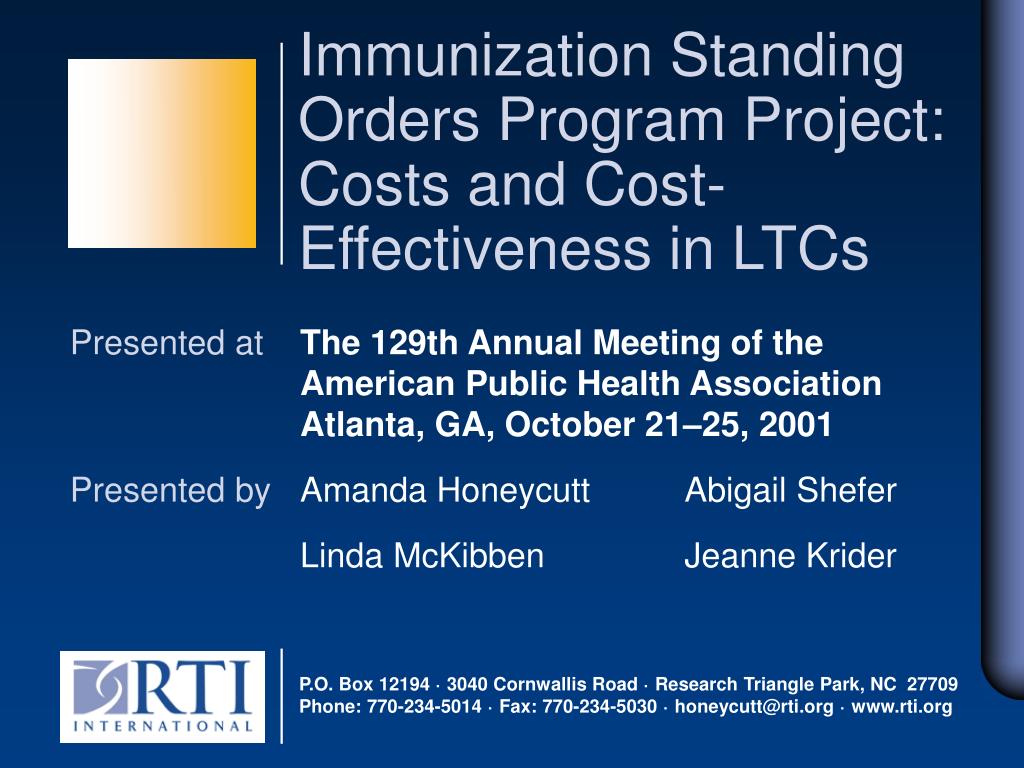 Immunization Standing Orders Program Project: Costs and Cost-Effectiveness in LTCs

Presented at The 129th Annual Meeting of the American Public Health Association Atlanta, GA, October 21–25, 2001

Presented by Amanda Honeycutt Abigail Shefer

Linda McKibben Jeanne Krider

RTI INTERNATIONAL

P.O. Box 12194 · 3040 Cornwallis Road · Research Triangle Park, NC 27709
Phone: 770-234-5014 · Fax: 770-234-5030 · honeycutt@rti.org · www.rti.org